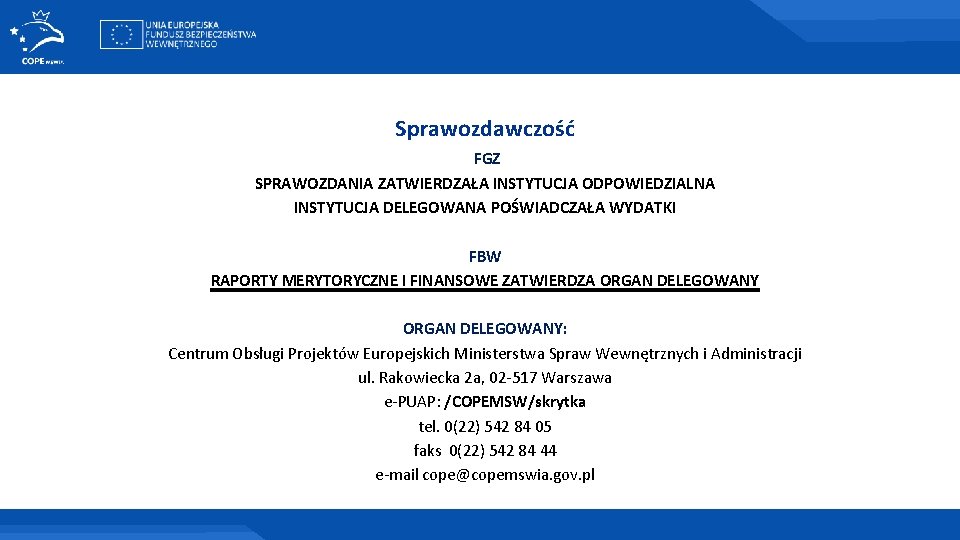 COPE MSWiA

UNIA EUROPEJSKA
FUNDUSZ BEZPIECZEŃSTWA
WEWNĘTRZNEGO

Sprawozdawczość

FGZ
SPRAWOZDANIA ZATWIERDZAŁA INSTYTUCJA ODPOWIEDZIALNA
INSTYTUCJA DELEGOWANA POŚWIADCZAŁA WYDATKI

FBW
RAPORTY MERYTORYCZNE I FINANSOWE ZATWIERDZA ORGAN DELEGOWANY

ORGAN DELEGOWANY:
Centrum Obsługi Projektów Europejskich Ministerstwa Spraw Wewnętrznych i Administracji
ul. Rakowiecka 2a, 02-517 Warszawa
e-PUAP: /COPEMSW/skrytka
tel. 0(22) 542 84 05
faks 0(22) 542 84 44
e-mail cope@copemswia.gov.pl